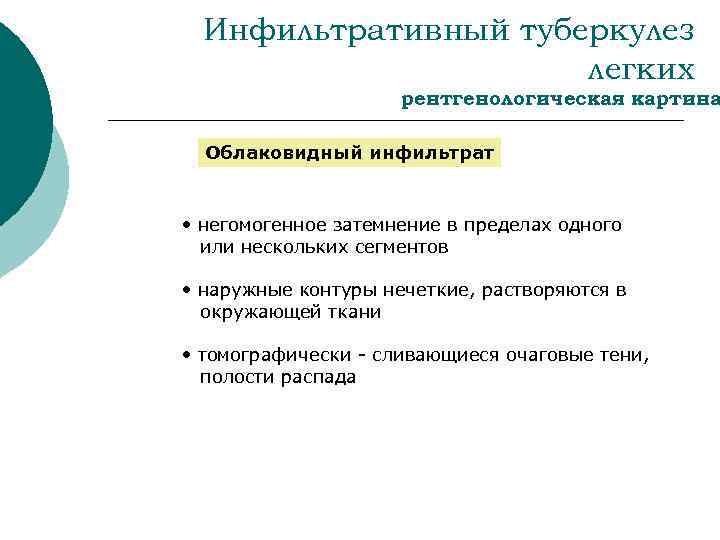 Инфильтративный туберкулез легких
рентгенологическая картина

Облаковидный инфильтрат

• негомогенное затемнение в пределах одного или нескольких сегментов

• наружные контуры нечеткие, растворяются в окружающей ткани

• томографически - сливающиеся очаговые тени, полости распада